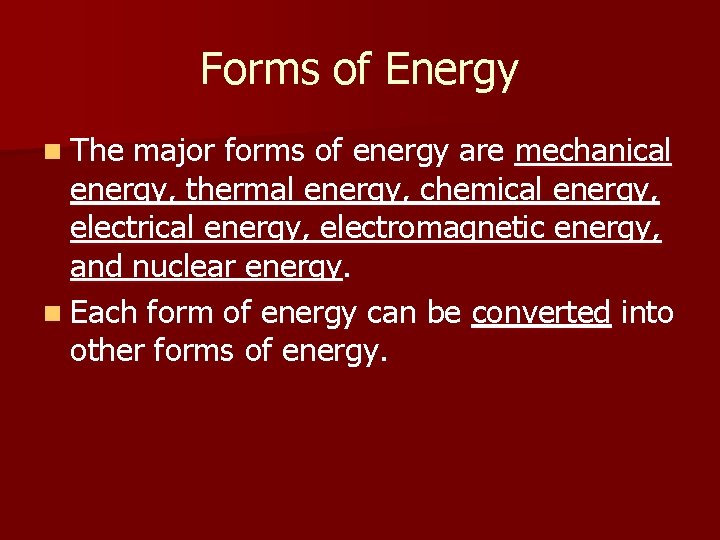 Forms of Energy

The major forms of energy are mechanical energy, thermal energy, chemical energy, electrical energy, electromagnetic energy, and nuclear energy.

Each form of energy can be converted into other forms of energy.